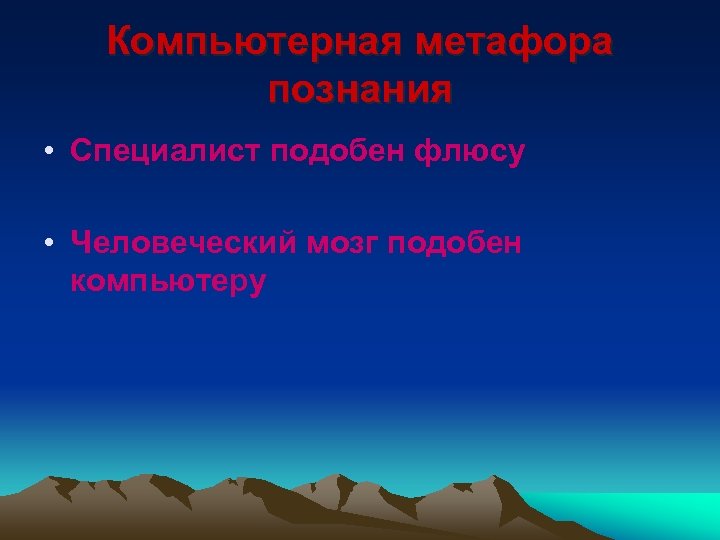 Компьютерная метафора познания

• Специалист подобен флюсу

• Человеческий мозг подобен компьютеру